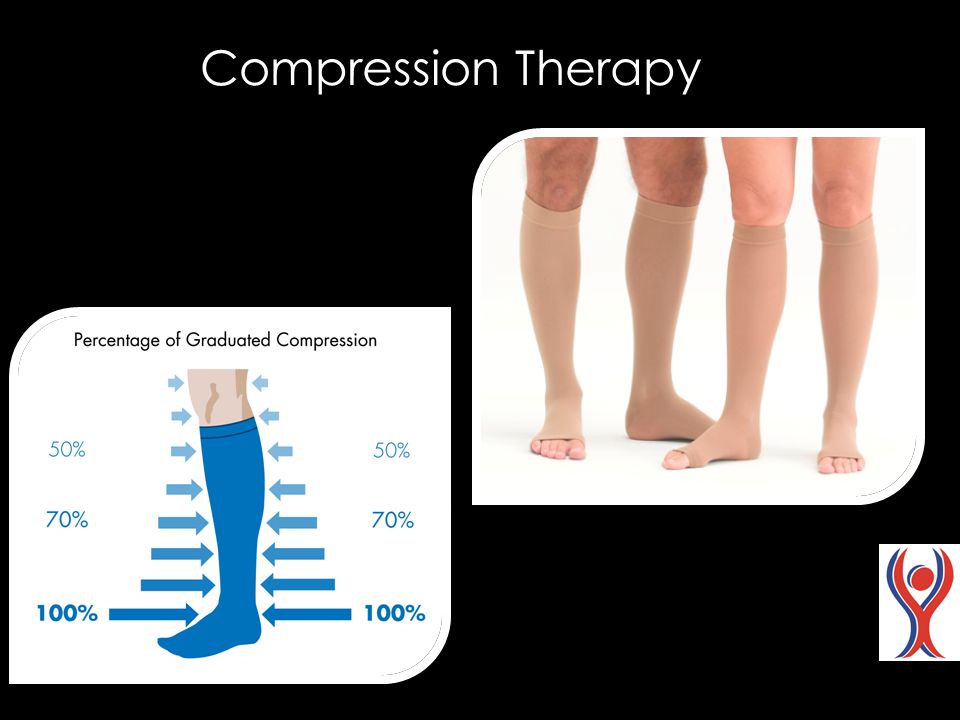 Compression Therapy

Percentage of Graduated Compression

50%

50%

70%

70%

100%

100%